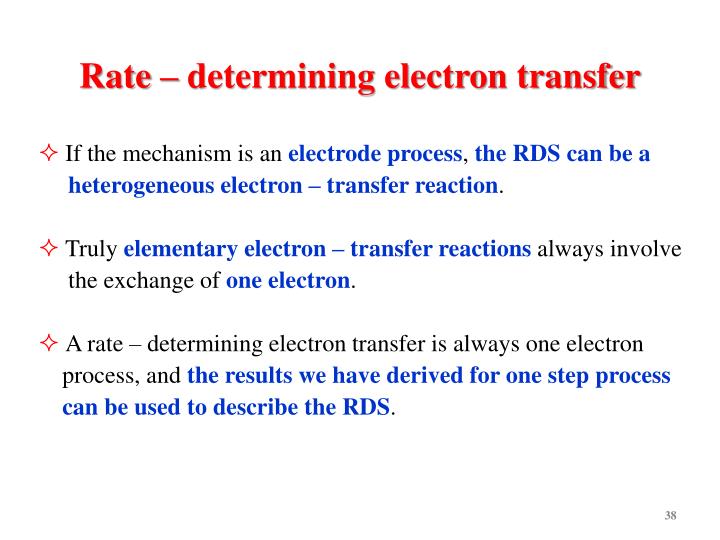 Rate – determining electron transfer

✧ If the mechanism is an electrode process, the RDS can be a heterogeneous electron – transfer reaction.

✧ Truly elementary electron – transfer reactions always involve the exchange of one electron.

✧ A rate – determining electron transfer is always one electron process, and the results we have derived for one step process can be used to describe the RDS.

38